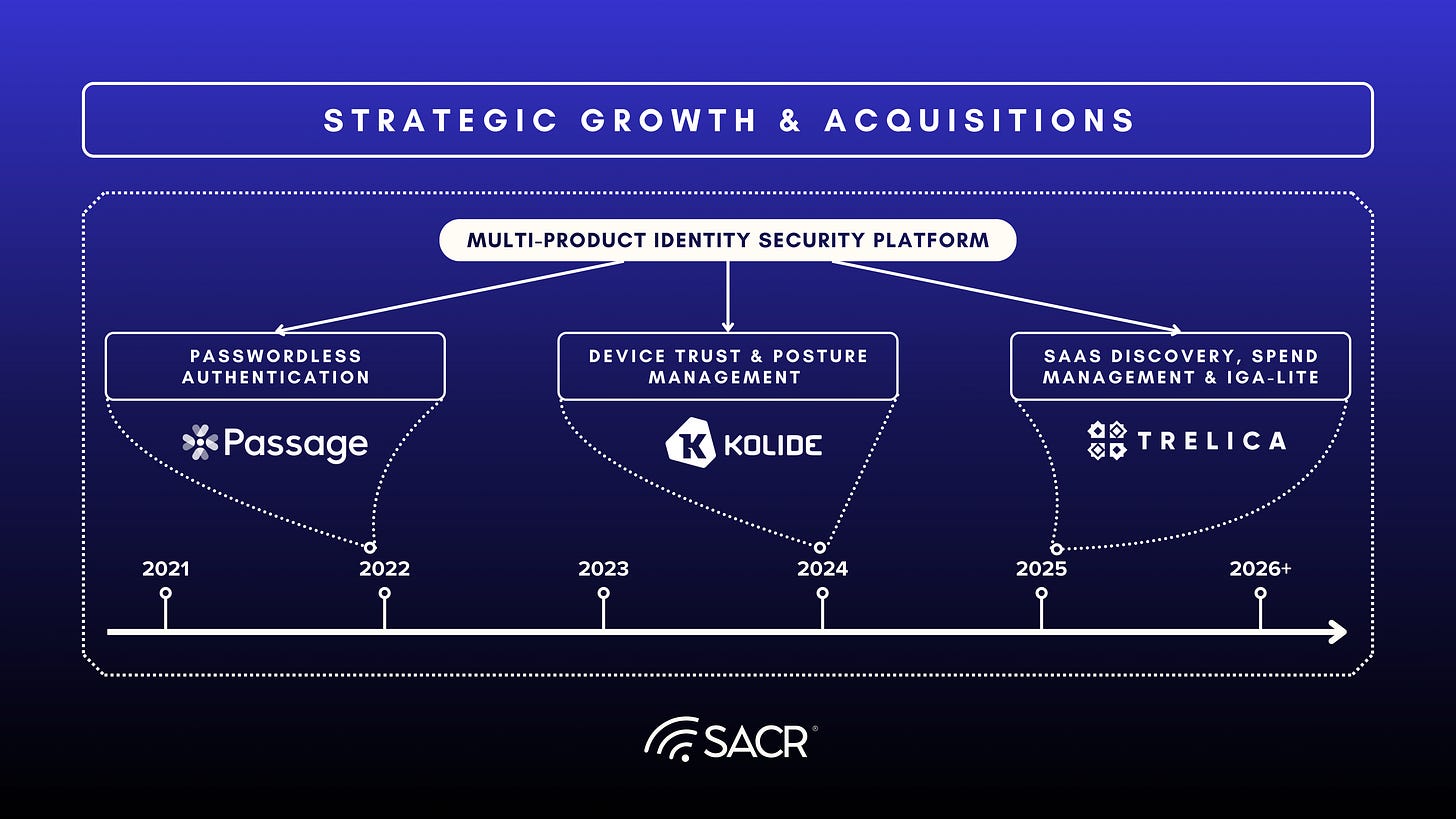 STRATEGIC GROWTH & ACQUISITIONS

MULTI-PRODUCT IDENTITY SECURITY PLATFORM

PASSWORDLESS AUTHENTICATION

Passage

DEVICE TRUST & POSTURE MANAGEMENT

K KOLIDE

SAAS DISCOVERY, SPEND MANAGEMENT & IGA-LITE

TRELICA

2021

2022

2023

2024

2025

2026+

SACR®